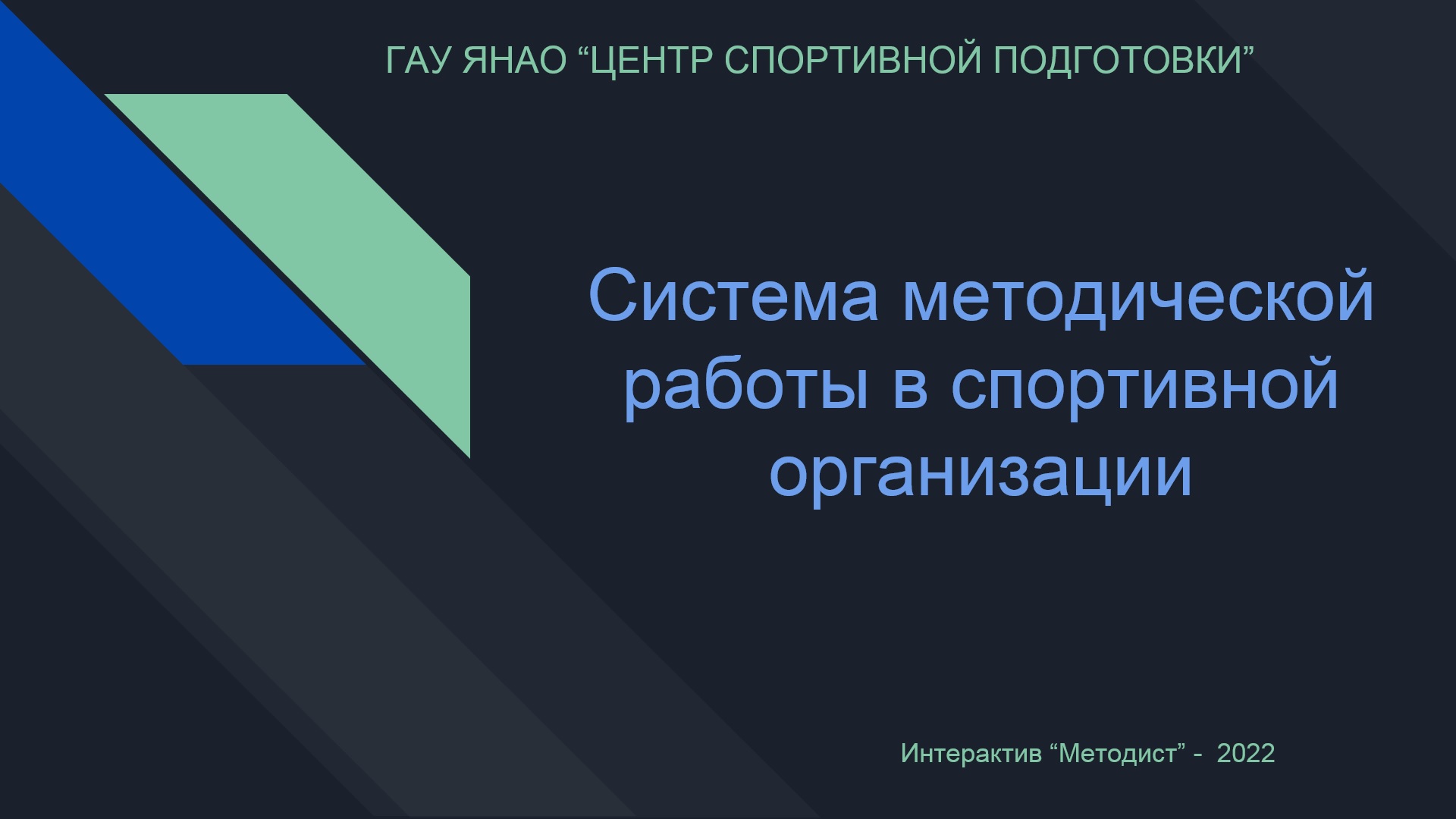 ГАУ ЯНАО “ЦЕНТР СПОРТИВНОЙ ПОДГОТОВКИ”

Система методической работы в спортивной организации

Интерактив “Методист” - 2022